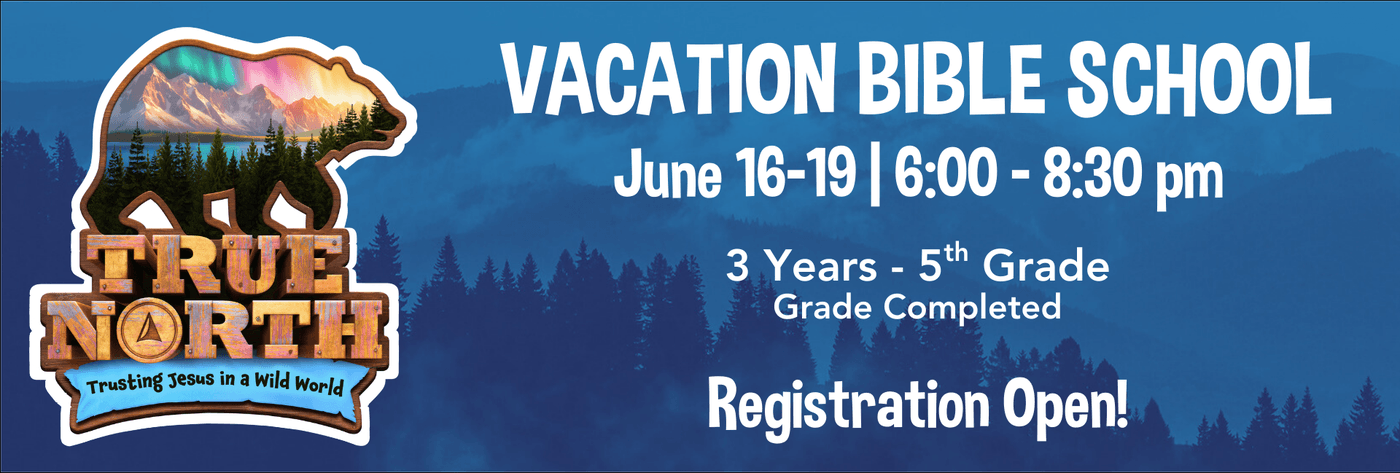 TRUE NORTH
Trusting Jesus in a Wild World

VACATION BIBLE SCHOOL

June 16-19 | 6:00 - 8:30 pm

3 Years - 5$^{th}$ Grade
Grade Completed

Registration Open!